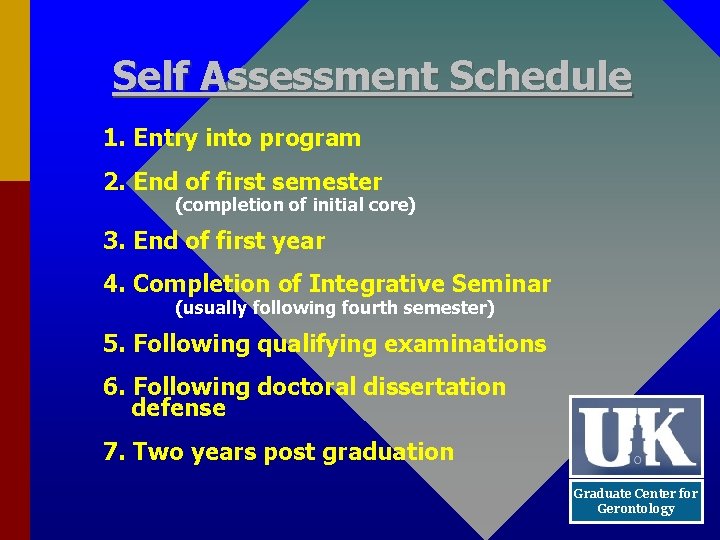 Self Assessment Schedule

1. Entry into program

2. End of first semester
(completion of initial core)

3. End of first year

4. Completion of Integrative Seminar
(usually following fourth semester)

5. Following qualifying examinations

6. Following doctoral dissertation defense

7. Two years post graduation

UK

Graduate Center for Gerontology